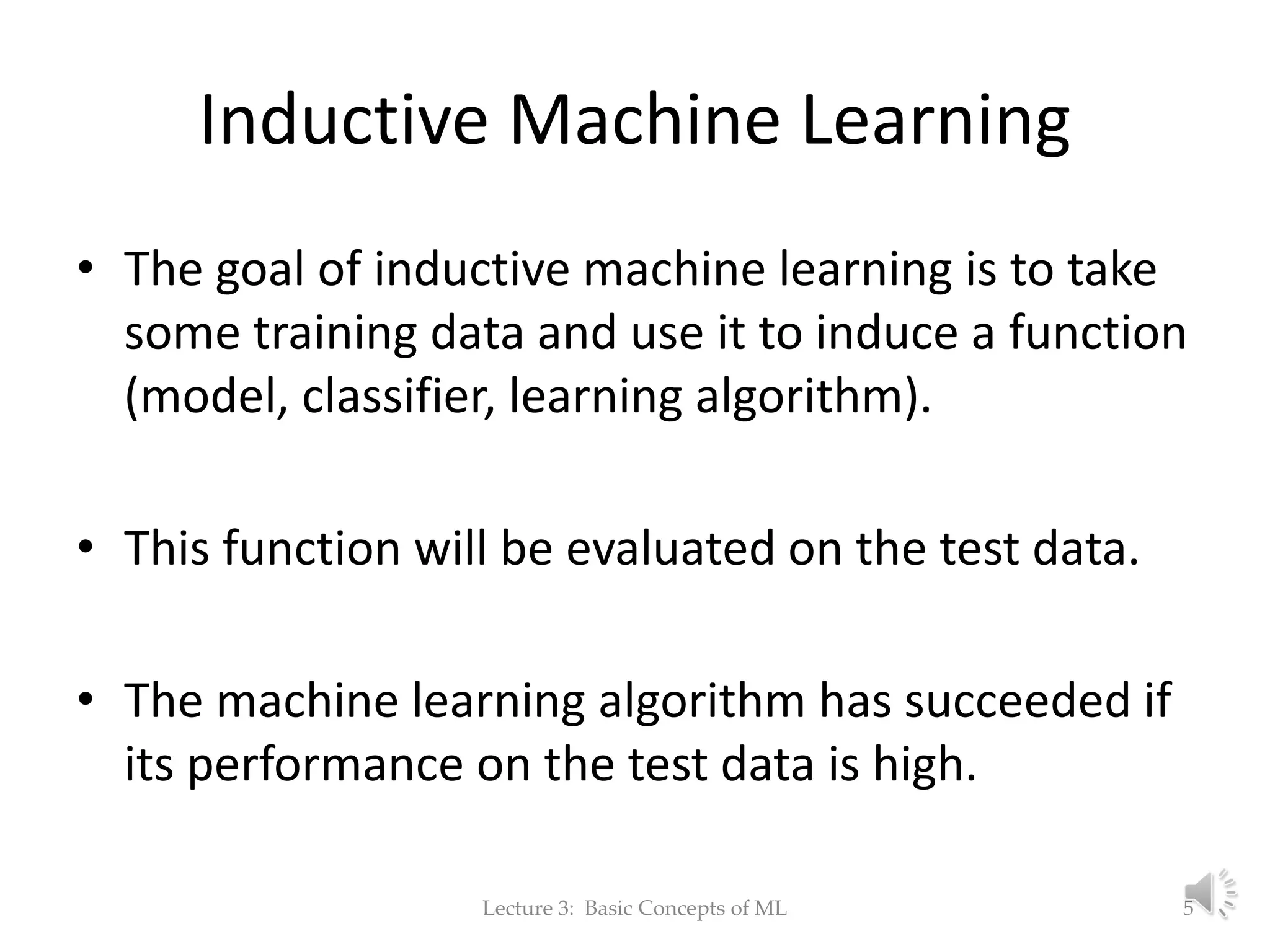 Inductive Machine Learning

• The goal of inductive machine learning is to take some training data and use it to induce a function (model, classifier, learning algorithm).

• This function will be evaluated on the test data.

• The machine learning algorithm has succeeded if its performance on the test data is high.

Lecture 3: Basic Concepts of ML

5